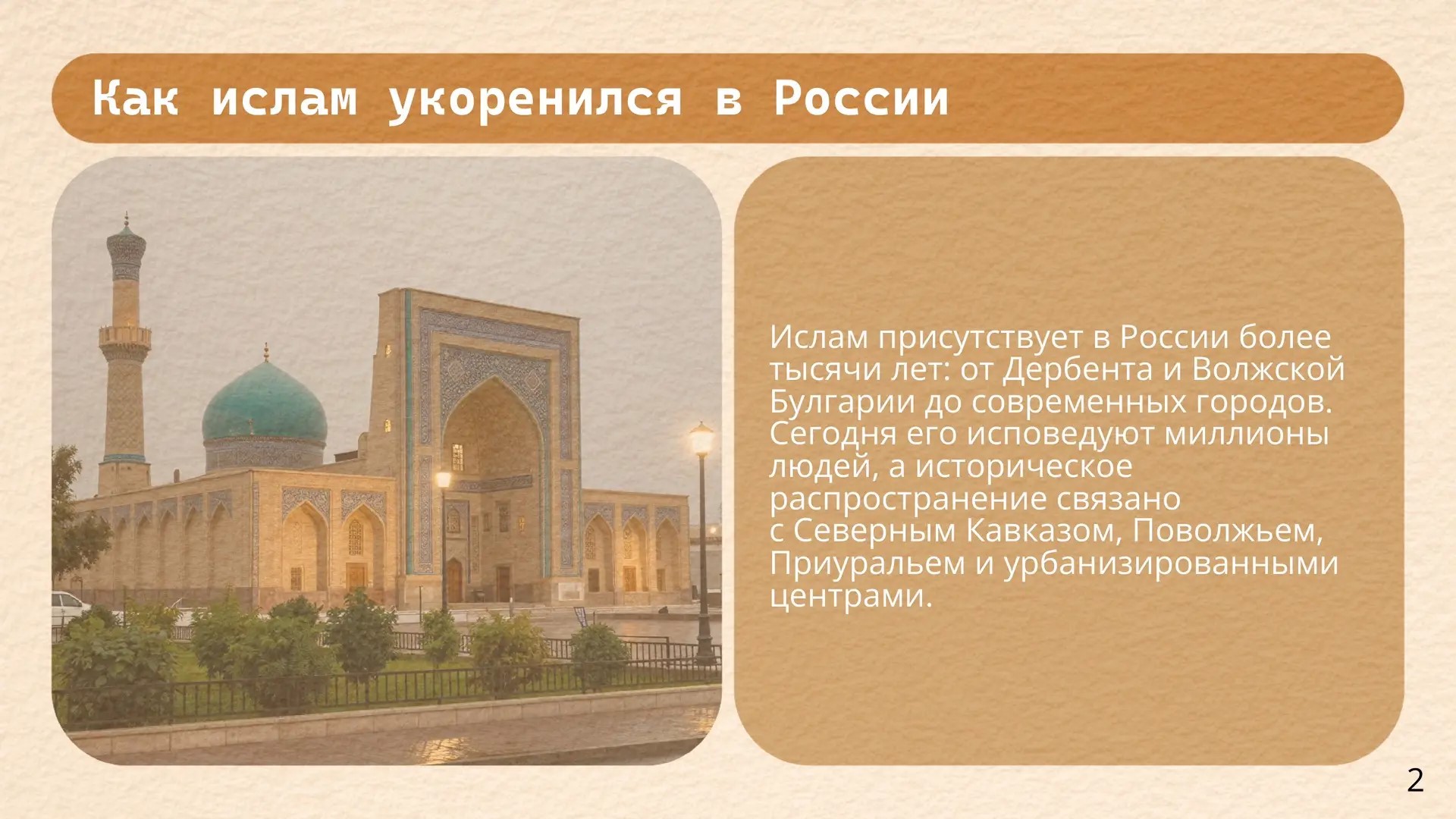 Как ислам укоренился в России

Ислам присутствует в России более тысячи лет: от Дербента и Волжской Булгарии до современных городов. Сегодня его исповедуют миллионы людей, а историческое распространение связано с Северным Кавказом, Поволжьем, Приуральем и урбанизированными центрами.

2